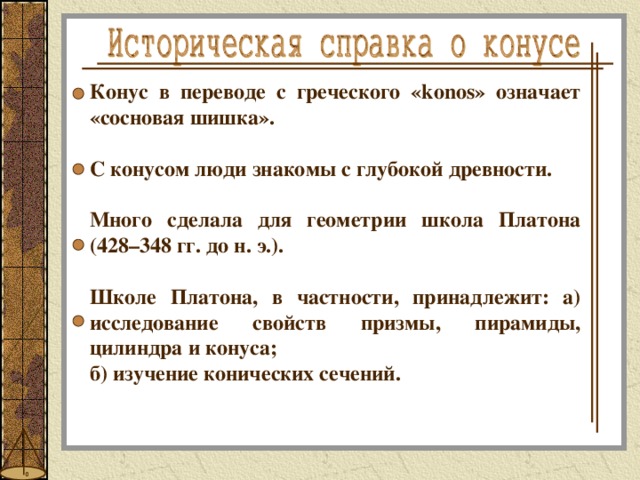 Историческая справка о конусе

Конус в переводе с греческого «konos» означает «сосновая шишка».

С конусом люди знакомы с глубокой древности.

Много сделала для геометрии школа Платона (428–348 гг. до н. э.).

Школе Платона, в частности, принадлежит: а) исследование свойств призмы, пирамиды, цилиндра и конуса;
б) изучение конических сечений.